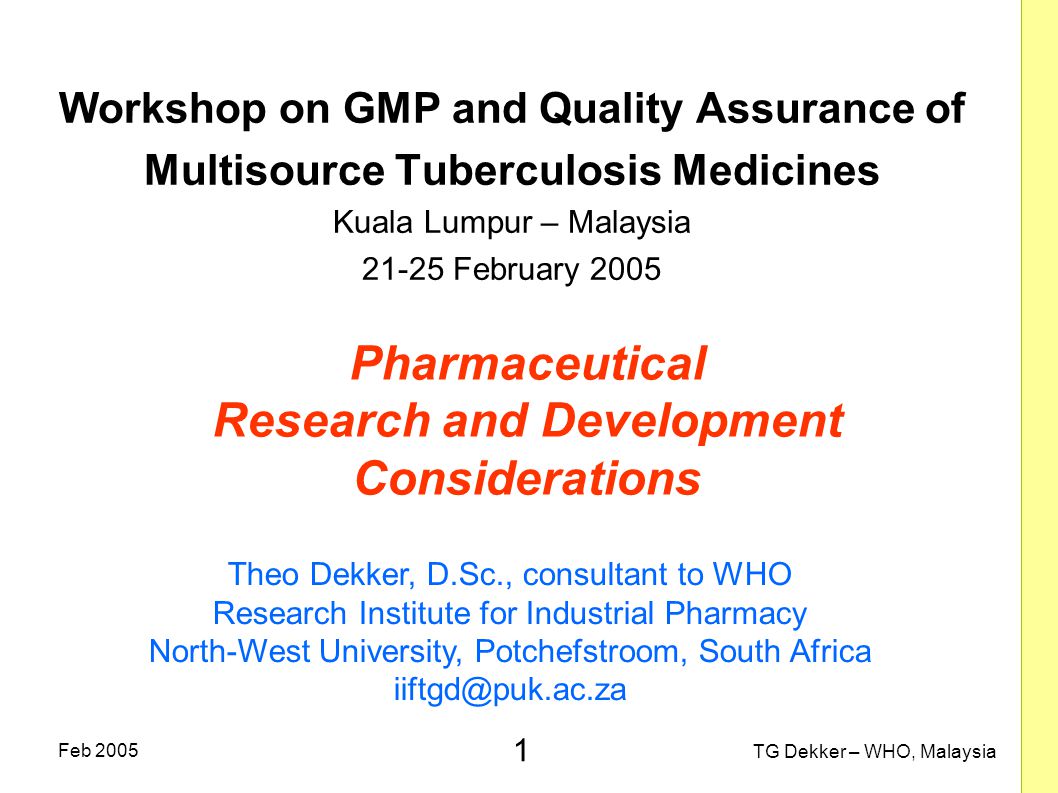 Workshop on GMP and Quality Assurance of Multisource Tuberculosis Medicines

Kuala Lumpur – Malaysia

21-25 February 2005

Pharmaceutical Research and Development Considerations

Theo Dekker, D.Sc., consultant to WHO
Research Institute for Industrial Pharmacy
North-West University, Potchefstroom, South Africa
iiftgd@puk.ac.za

Feb 2005

1

TG Dekker – WHO, Malaysia